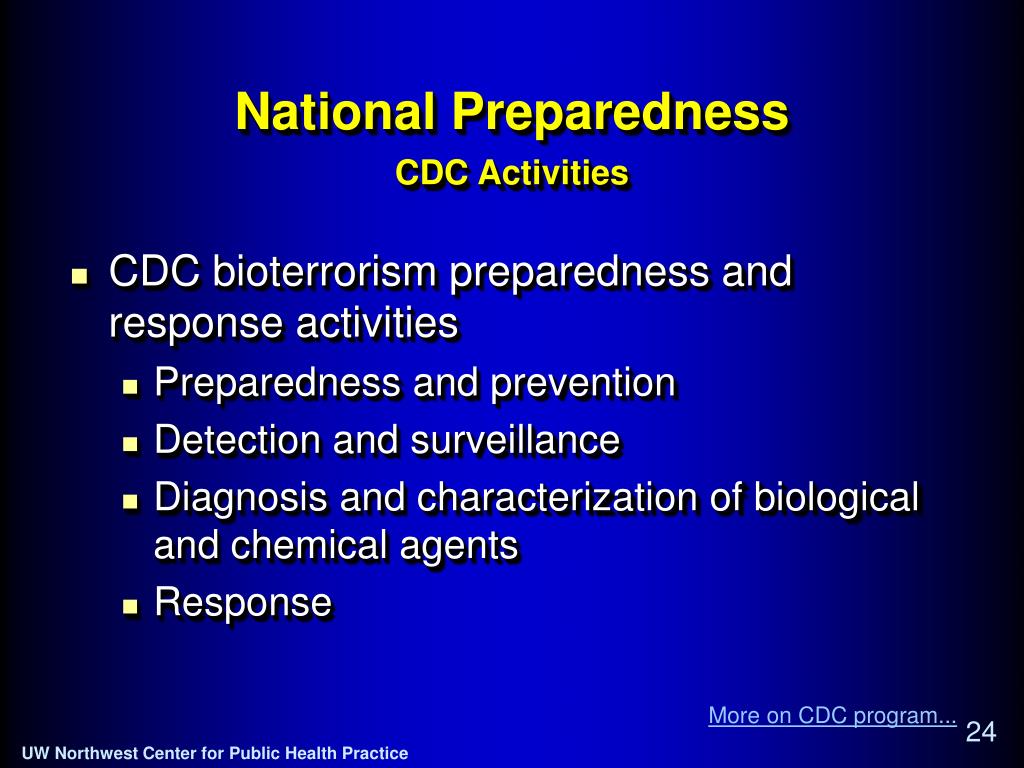 National Preparedness

CDC Activities

- CDC bioterrorism preparedness and response activities
  - Preparedness and prevention
  - Detection and surveillance
  - Diagnosis and characterization of biological and chemical agents
  - Response

More on CDC program...

24

UW Northwest Center for Public Health Practice